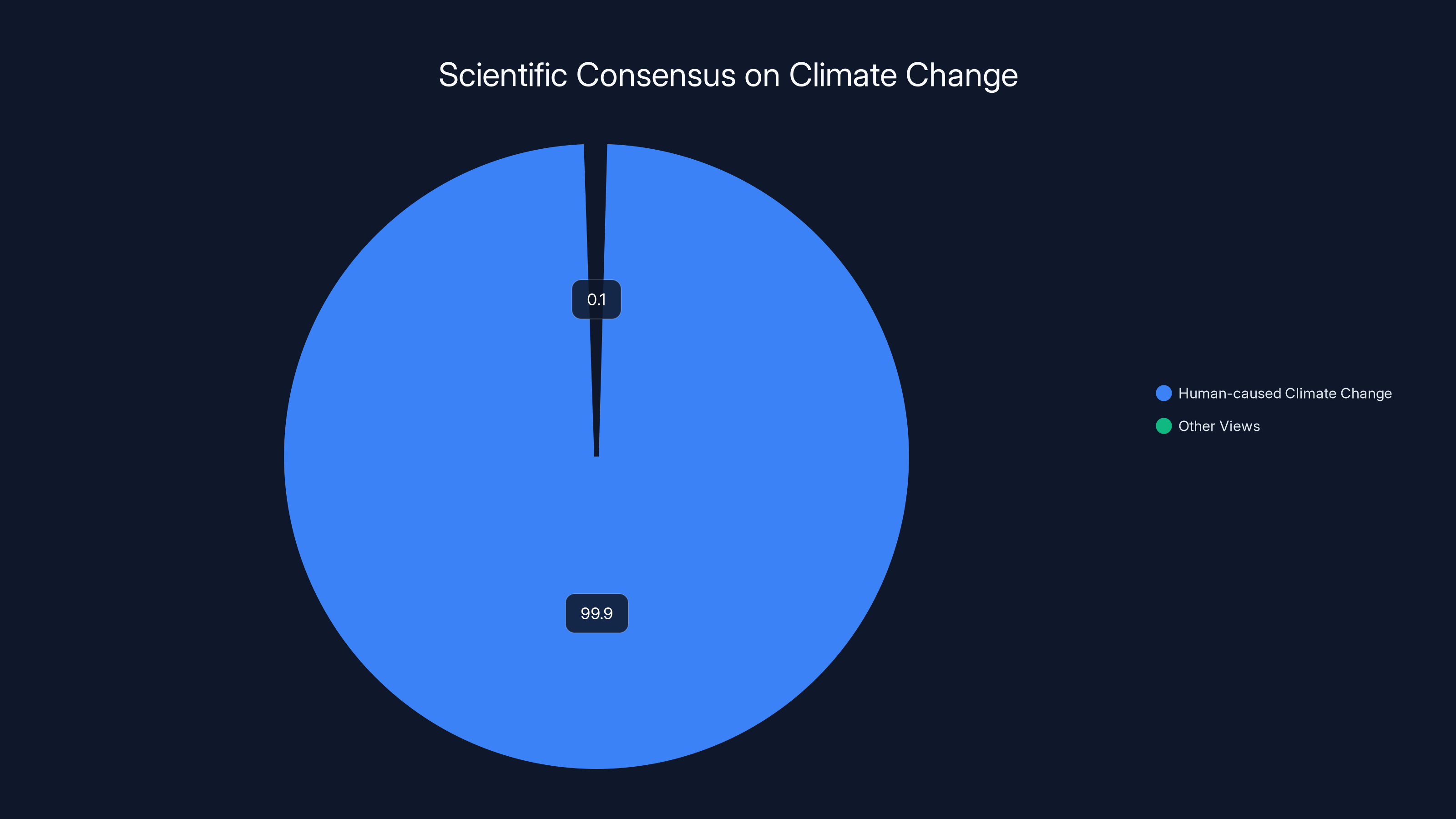 Scientific Consensus on Climate Change

0.1

99.9

Human-caused Climate Change
Other Views